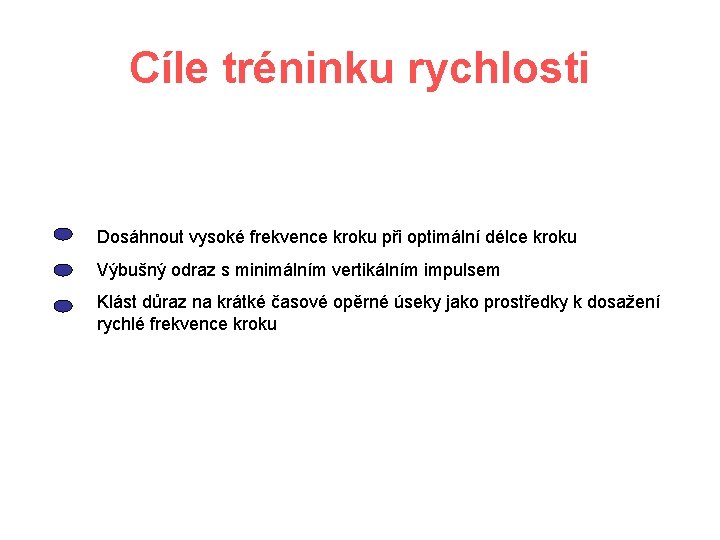 Cíle tréninku rychlosti

Dosáhnout vysoké frekvence kroku při optimální délce kroku

Výbušný odraz s minimálním vertikálním impulsem

Klást důraz na krátké časové opěrné úseky jako prostředky k dosažení rychlé frekvence kroku